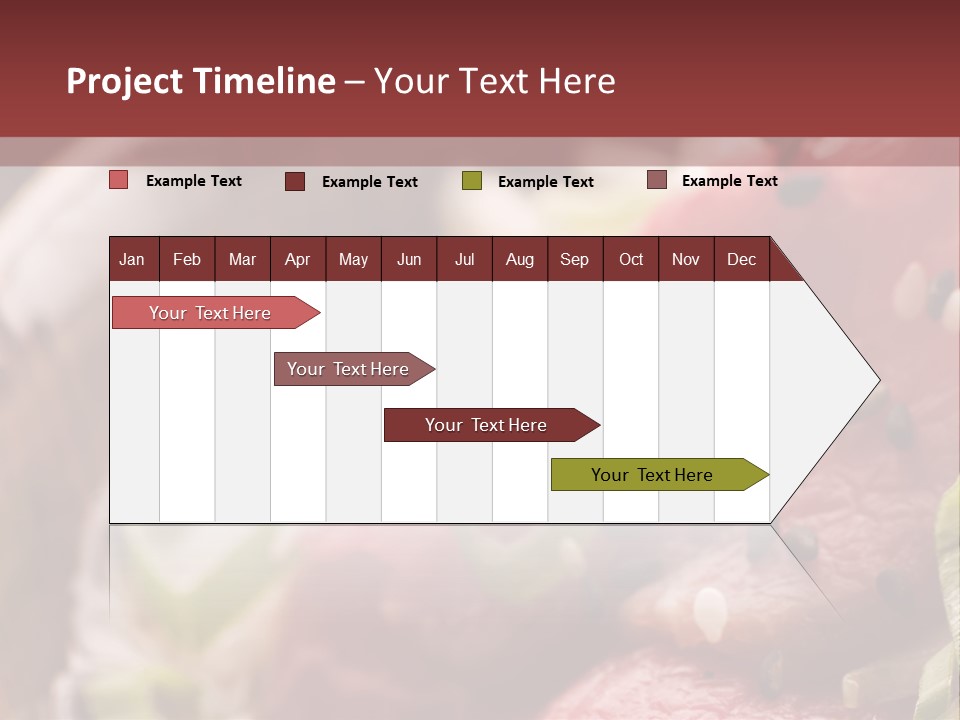 Project Timeline – Your Text Here

Example Text
Example Text
Example Text
Example Text

| Jan | Feb | Mar | Apr | May | Jun | Jul | Aug | Sep | Oct | Nov | Dec |
|---|---|---|---|---|---|---|---|---|---|---|---|

Your Text Here
Your Text Here
Your Text Here
Your Text Here